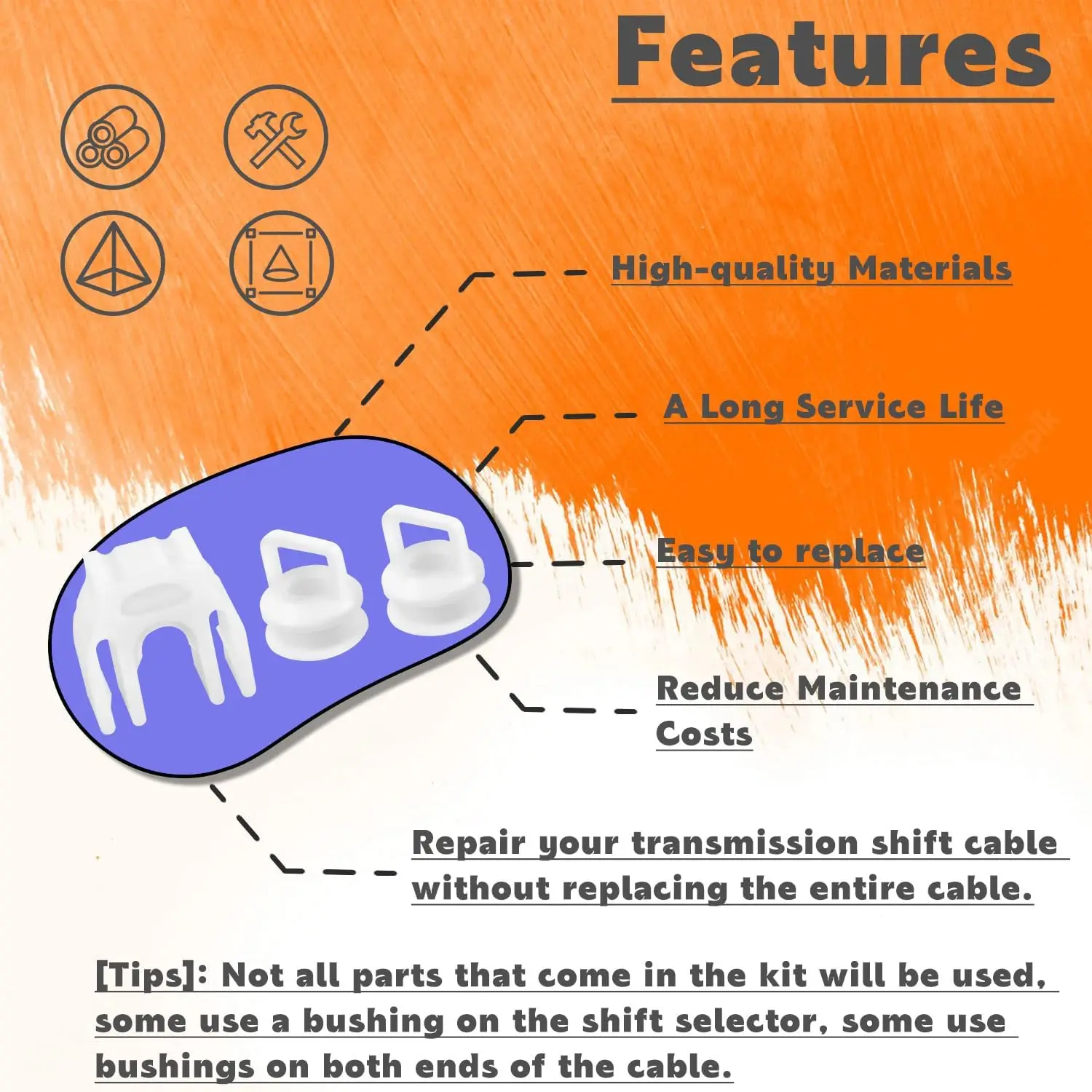 Features

High-quality Materials

A Long Service Life

Easy to replace

Reduce Maintenance Costs

Repair your transmission shift cable without replacing the entire cable.

[Tips]: Not all parts that come in the kit will be used, some use a bushing on the shift selector, some use bushings on both ends of the cable.